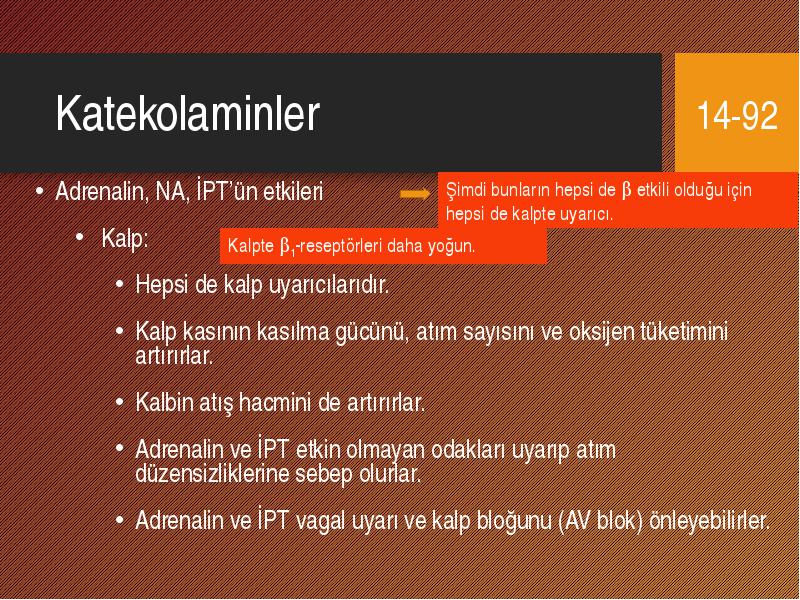 Katekolaminler

14-92

• Adrenalin, NA, İPT'ün etkileri

Şimdi bunların hepsi de $\beta$ etkili olduğu için hepsi de kalpte uyarıcı.

• Kalp:

Kalpte $\beta_1$-reseptörleri daha yoğun.

• Hepsi de kalp uyarıcılarıdır.

• Kalp kasının kasılma gücünü, atım sayısını ve oksijen tüketimini artırırlar.

• Kalbin atış hacmini de artırırlar.

• Adrenalin ve İPT etkin olmayan odakları uyarıp atım düzensizliklerine sebep olurlar.

• Adrenalin ve İPT vagal uyarı ve kalp bloğunu (AV blok) önleyebilirler.